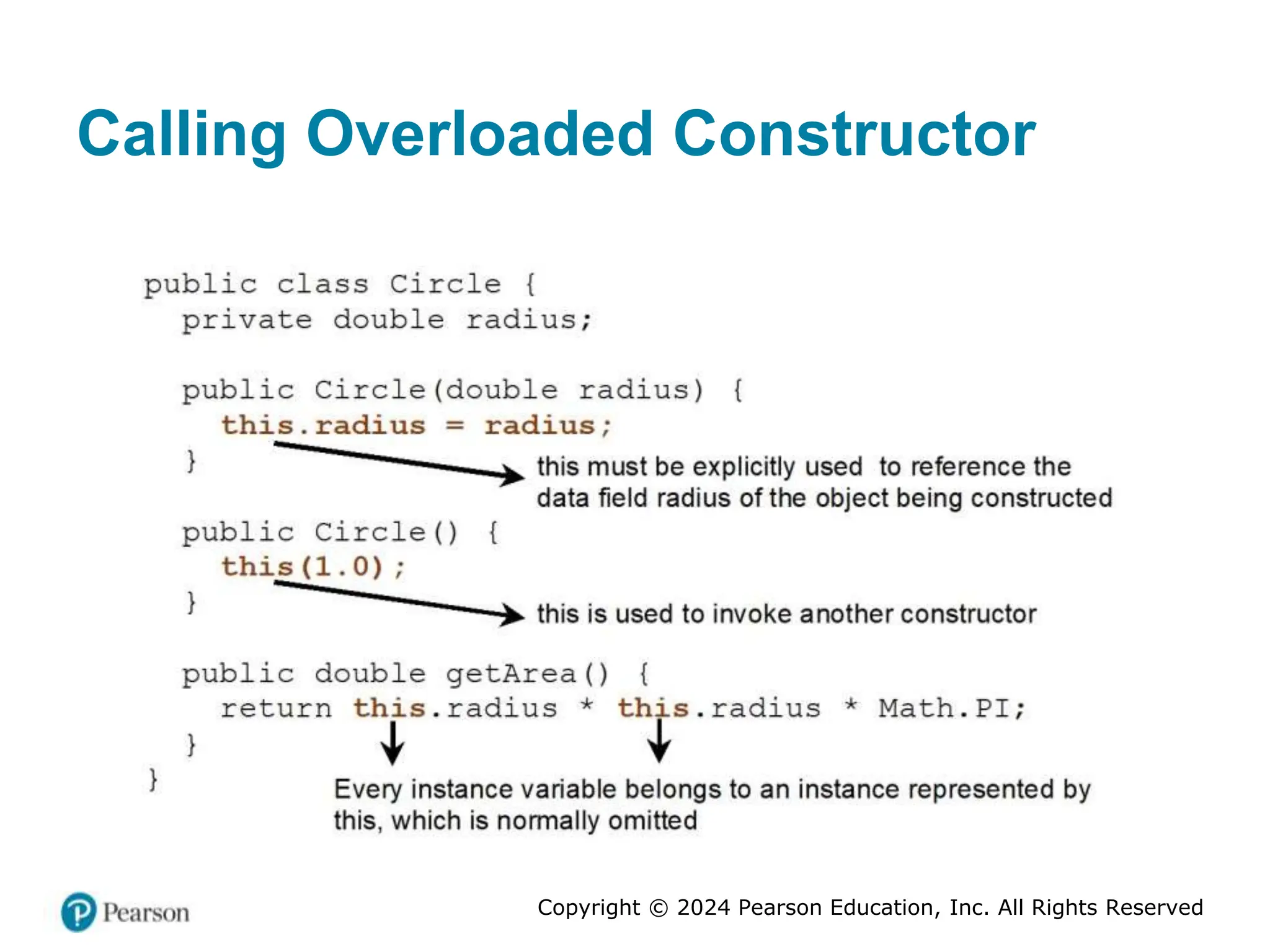 Calling Overloaded Constructor

public class Circle {
  private double radius;

  public Circle(double radius) {
    this.radius = radius;
  }

this must be explicitly used to reference the data field radius of the object being constructed

  public Circle() {
    this(1.0);
  }

this is used to invoke another constructor

  public double getArea() {
    return this.radius * this.radius * Math.PI;
  }
}

Every instance variable belongs to an instance represented by this, which is normally omitted

Pearson

Copyright © 2024 Pearson Education, Inc. All Rights Reserved